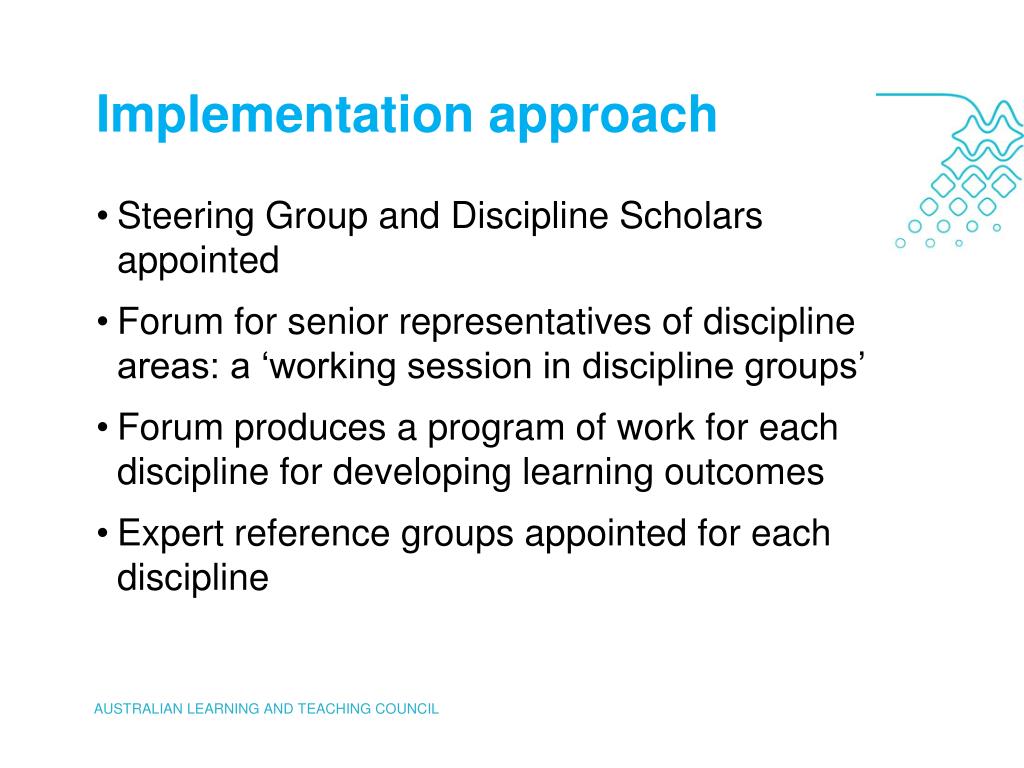 Implementation approach

• Steering Group and Discipline Scholars appointed

• Forum for senior representatives of discipline areas: a ‘working session in discipline groups’

• Forum produces a program of work for each discipline for developing learning outcomes

• Expert reference groups appointed for each discipline

AUSTRALIAN LEARNING AND TEACHING COUNCIL